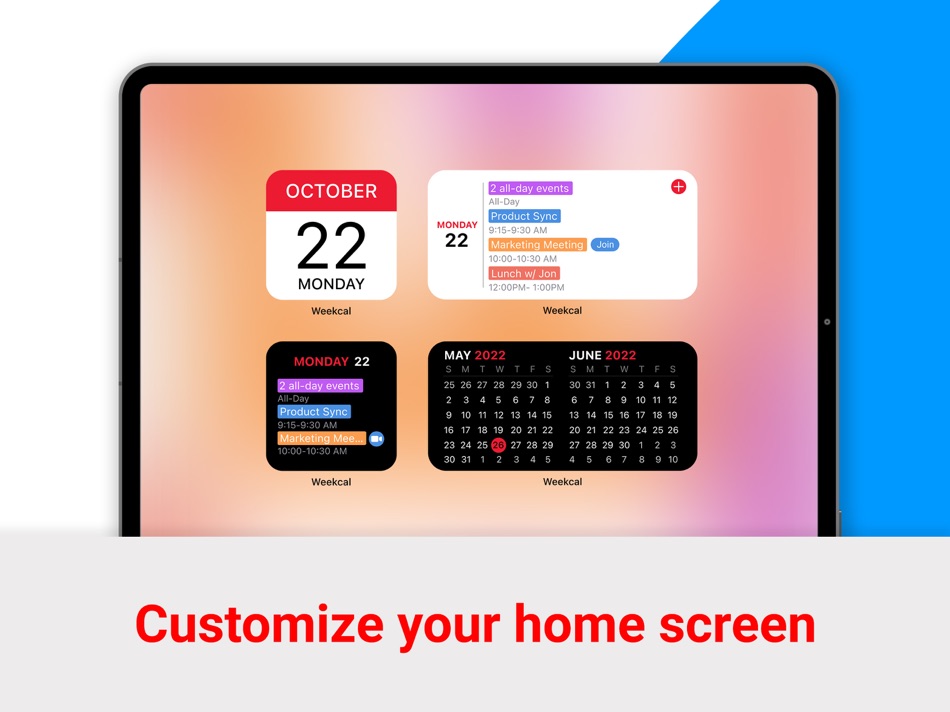 OCTOBER
22
MONDAY

Weekcal

MONDAY
22

2 all-day events
All-Day
Product Sync
9:15-9:30 AM
Marketing Meeting Join
10:00-10:30 AM
Lunch w/ Jon
12:00PM- 1:00PM

Weekcal

MONDAY 22
2 all-day events
All-Day
Product Sync
9:15-9:30 AM
Marketing Mee...
10:00-10:30 AM

Weekcal

MAY 2022

| S | M | T | W | T | F | S |
|---|---|---|---|---|---|---|
| 25 | 26 | 27 | 28 | 29 | 30 | 1 |
| 2 | 3 | 4 | 5 | 6 | 7 | 8 |
| 9 | 10 | 11 | 12 | 13 | 14 | 15 |
| 16 | 17 | 18 | 19 | 20 | 21 | 22 |
| 23 | 24 | 25 | 26 | 27 | 28 | 29 |
| 30 | 31 | 1 | 2 | 3 | 4 | 5 |

JUNE 2022

| S | M | T | W | T | F | S |
|---|---|---|---|---|---|---|
| 30 | 31 | 1 | 2 | 3 | 4 | 5 |
| 6 | 7 | 8 | 9 | 10 | 11 | 12 |
| 13 | 14 | 15 | 16 | 17 | 18 | 19 |
| 20 | 21 | 22 | 23 | 24 | 25 | 26 |
| 27 | 28 | 29 | 30 | 1 | 2 | 3 |
| 4 | 5 | 6 | 7 | 8 | 9 | 10 |

Weekcal

Customize your home screen